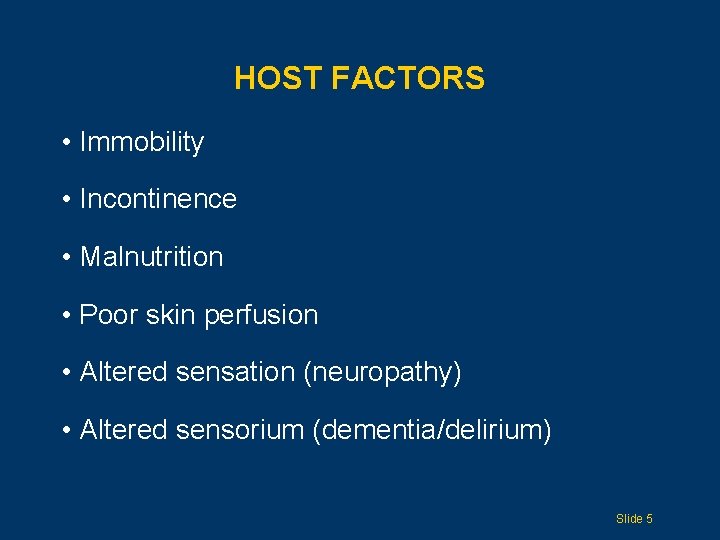 HOST FACTORS

• Immobility

• Incontinence

• Malnutrition

• Poor skin perfusion

• Altered sensation (neuropathy)

• Altered sensorium (dementia/delirium)

Slide 5